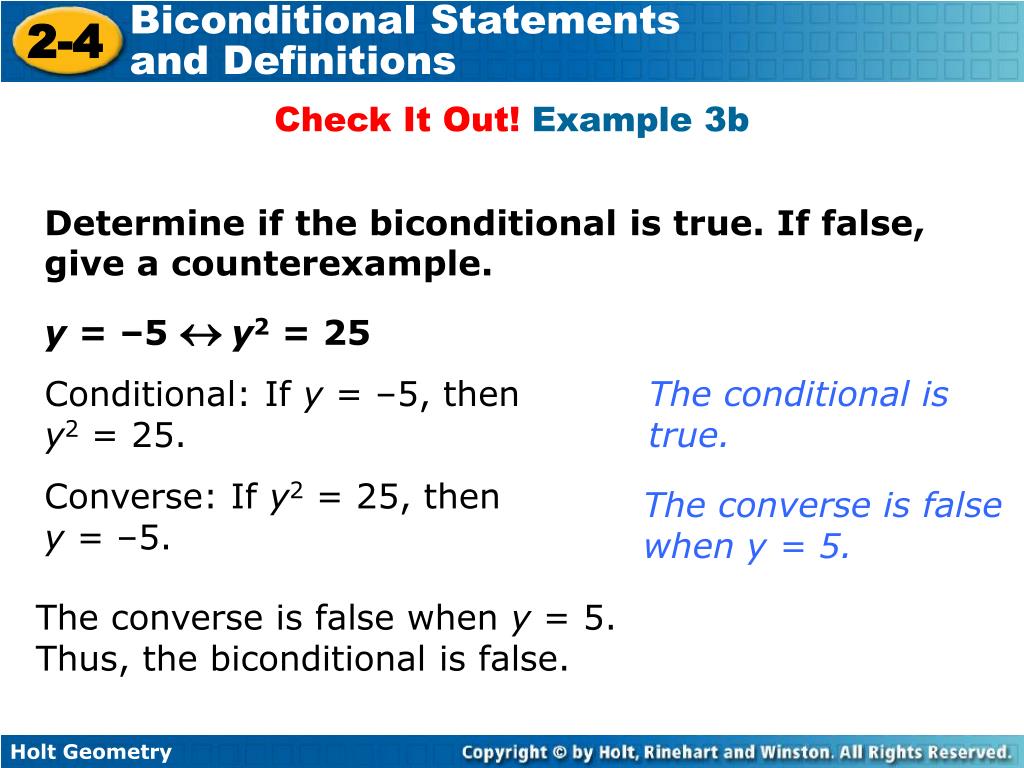 2-4 Biconditional Statements and Definitions

Check It Out! Example 3b

Determine if the biconditional is true. If false, give a counterexample.

$y = -5 \leftrightarrow y^2 = 25$

Conditional: If $y = -5$, then $y^2 = 25$.

The conditional is true.

Converse: If $y^2 = 25$, then $y = -5$.

The converse is false when $y = 5$.

The converse is false when $y = 5$. Thus, the biconditional is false.

Holt Geometry

Copyright © by Holt, Rinehart and Winston. All Rights Reserved.